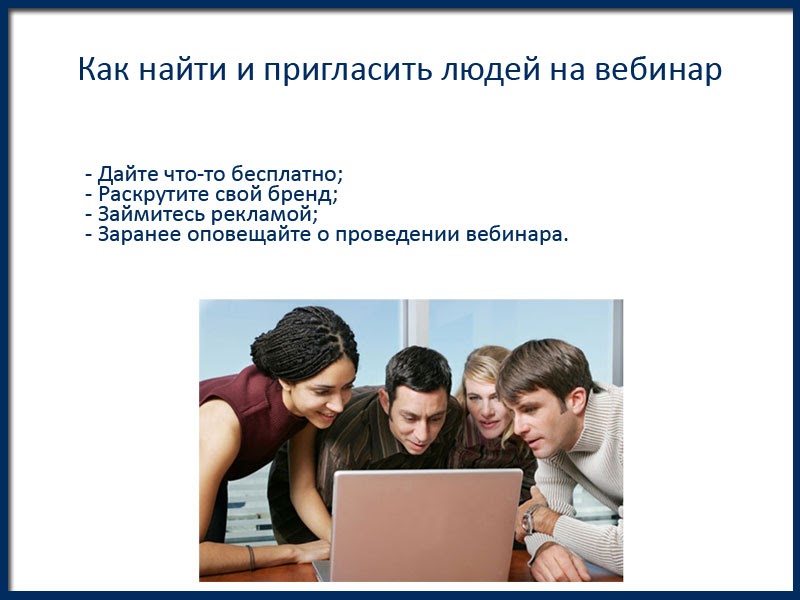 Как найти и пригласить людей на вебинар

- Дайте что-то бесплатно;
- Раскрутите свой бренд;
- Займитесь рекламой;
- Заранее оповещайте о проведении вебинара.